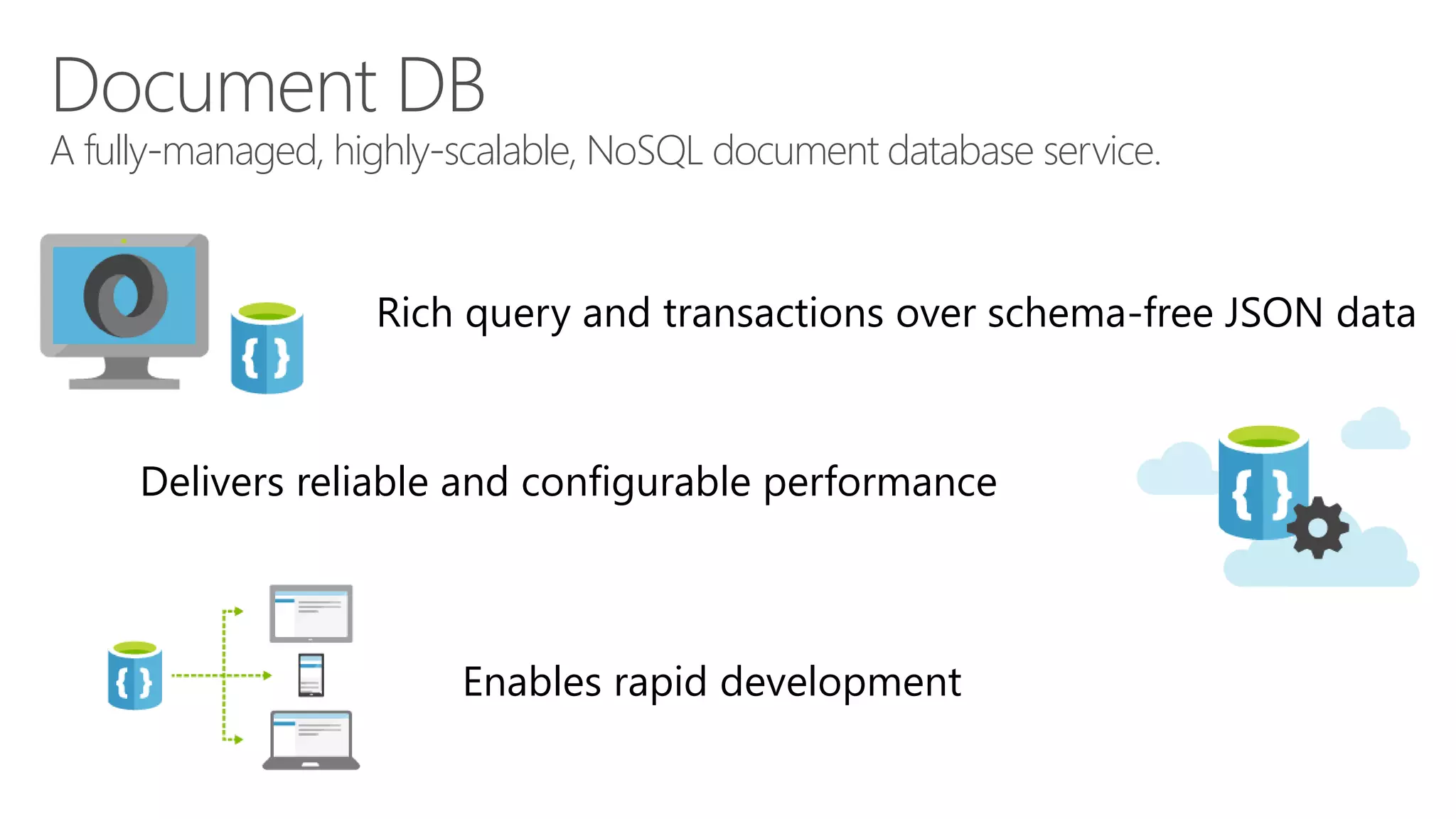 Document DB

A fully-managed, highly-scalable, NoSQL document database service.

{ }

Rich query and transactions over schema-free JSON data

Delivers reliable and configurable performance

{ }

{ }

Enables rapid development